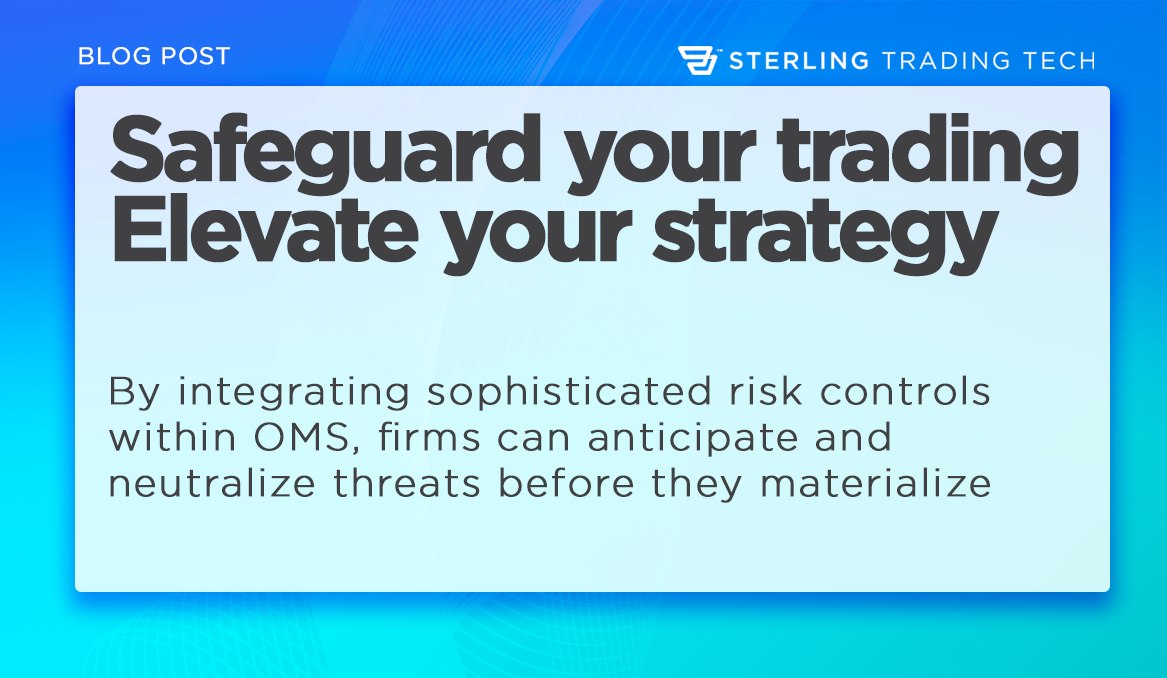 BLOG POST

STERLING TRADING TECH

Safeguard your trading
Elevate your strategy

By integrating sophisticated risk controls within OMS, firms can anticipate and neutralize threats before they materialize